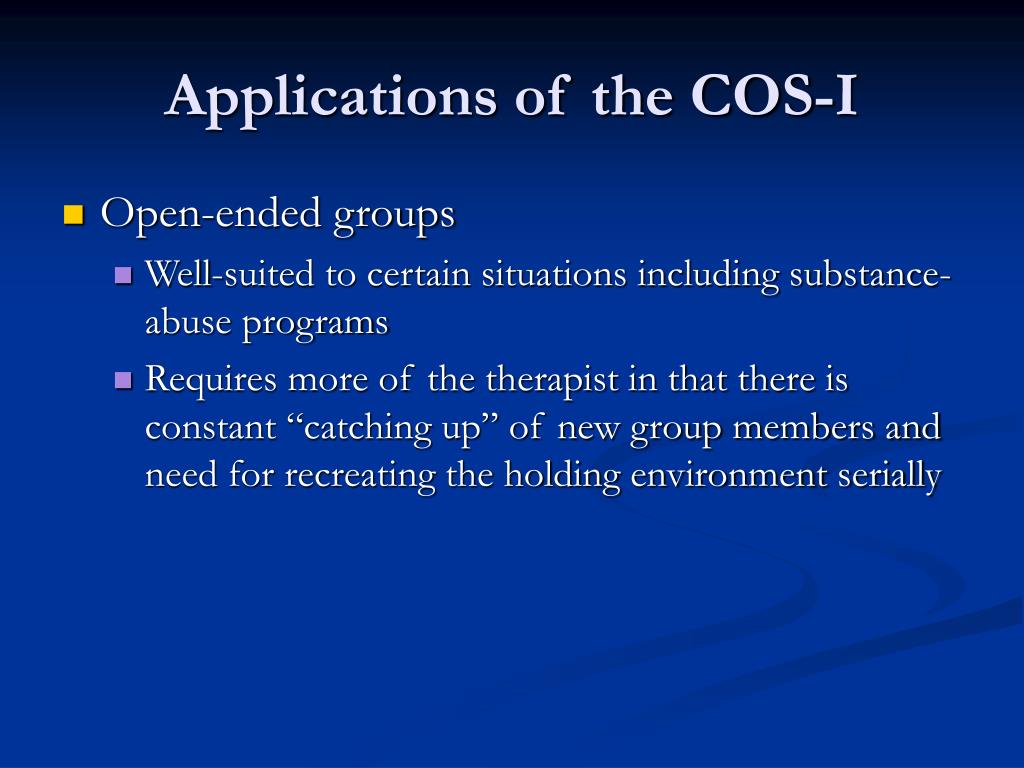 Applications of the COS-I

Open-ended groups

Well-suited to certain situations including substance-abuse programs

Requires more of the therapist in that there is constant “catching up” of new group members and need for recreating the holding environment serially